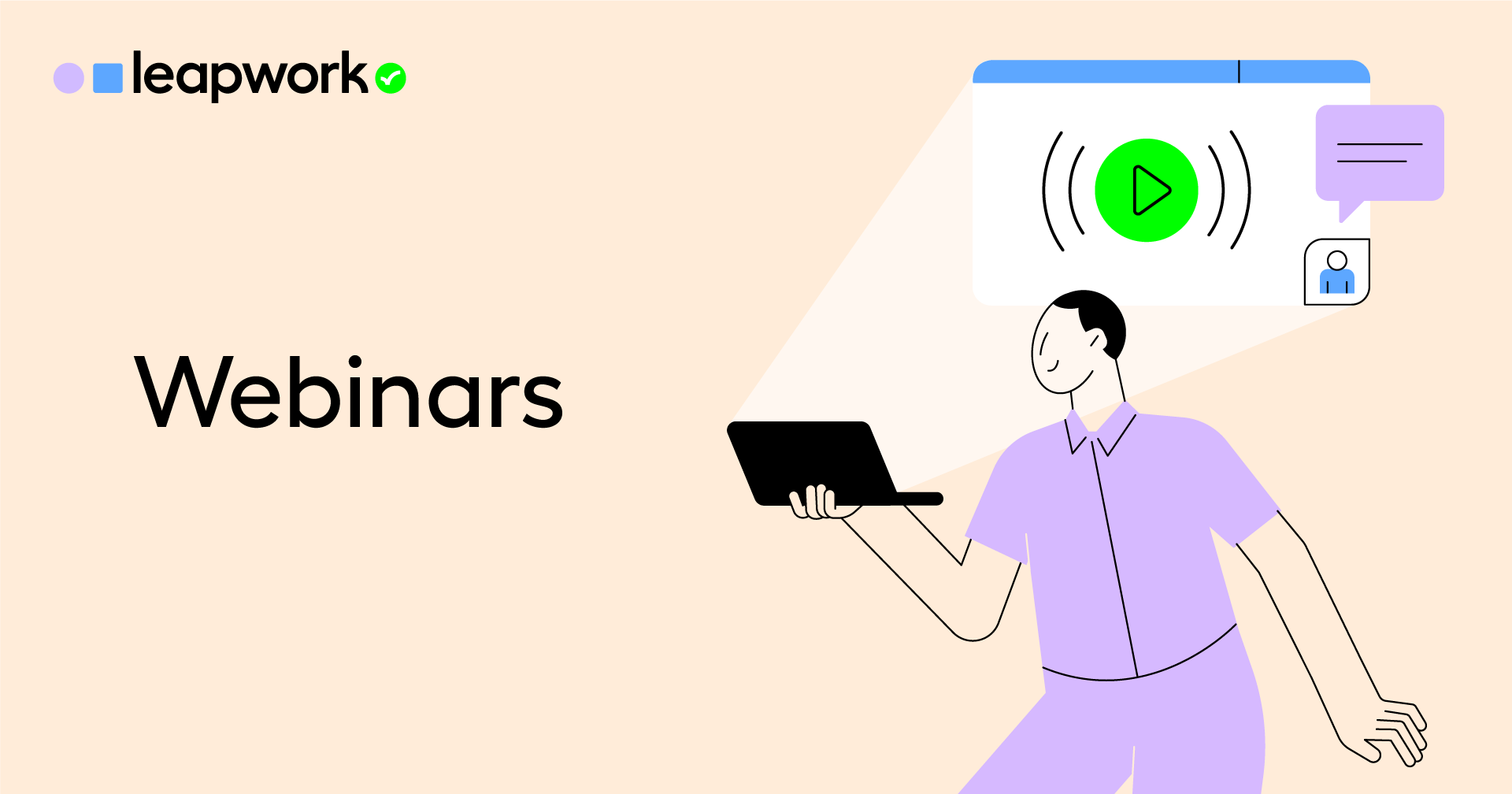 leapwork

Webinars